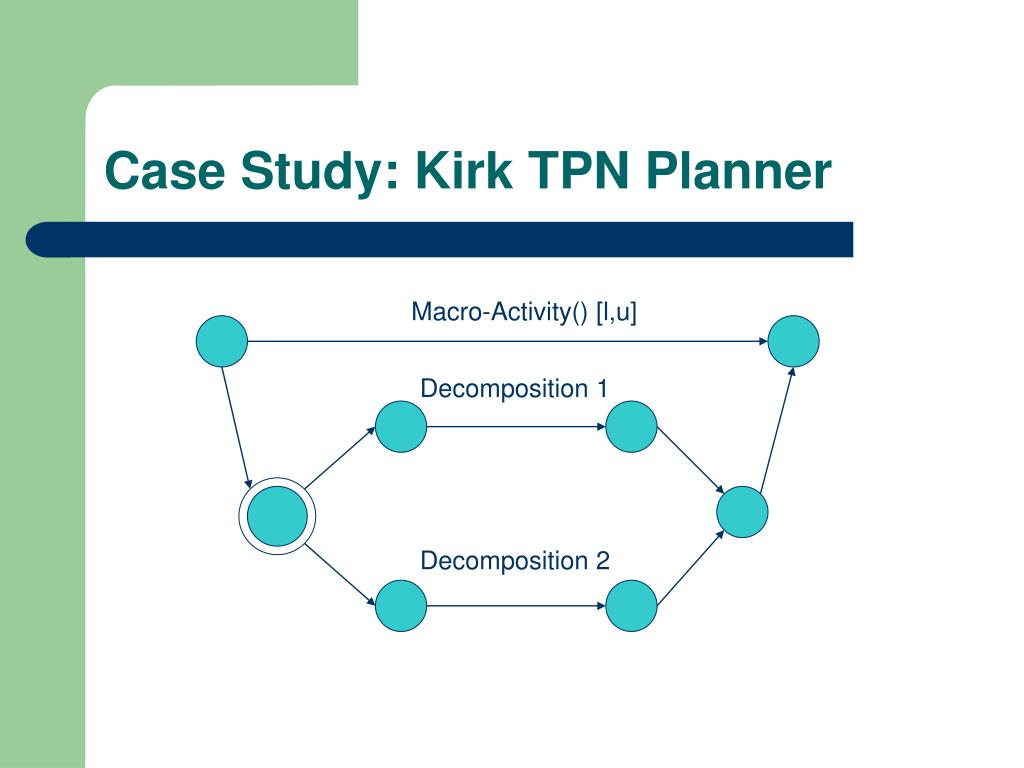 Case Study: Kirk TPN Planner

Macro-Activity() [l,u]

Decomposition 1

Decomposition 2